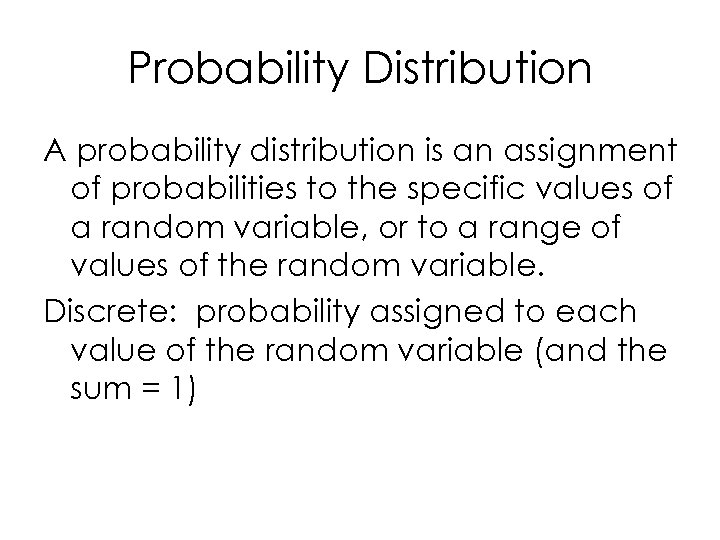 Probability Distribution

A probability distribution is an assignment of probabilities to the specific values of a random variable, or to a range of values of the random variable.

Discrete:  probability assigned to each value of the random variable (and the sum = 1)